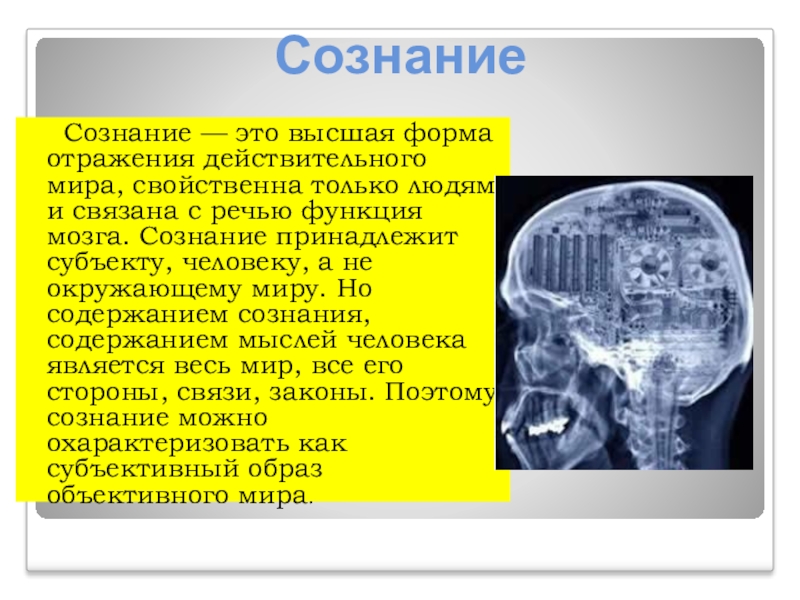 Сознание

Сознание — это высшая форма отражения действительного мира, свойственна только людям и связана с речью функция мозга. Сознание принадлежит субъекту, человеку, а не окружающему миру. Но содержанием сознания, содержанием мыслей человека является весь мир, все его стороны, связи, законы. Поэтому сознание можно охарактеризовать как субъективный образ объективного мира.